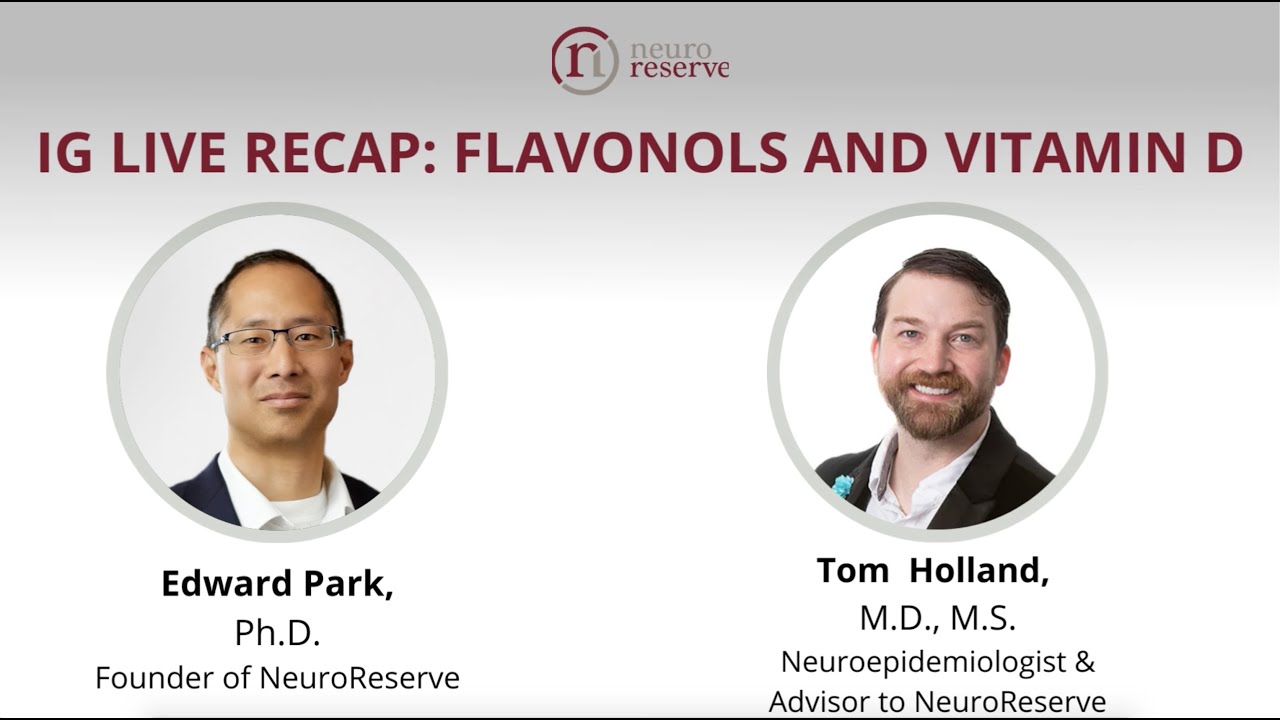 neuro reserve

IG LIVE RECAP: FLAVONOLS AND VITAMIN D

Edward Park,
Ph.D.
Founder of NeuroReserve

Tom Holland,
M.D., M.S.
Neuroepidemiologist & Advisor to NeuroReserve